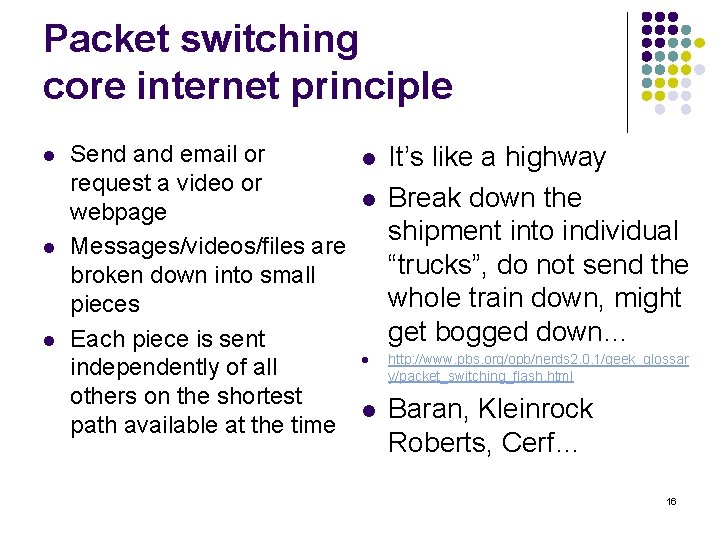 Packet switching
core internet principle

- Send and email or request a video or webpage
- Messages/videos/files are broken down into small pieces
- Each piece is sent independently of all others on the shortest path available at the time

- It's like a highway
- Break down the shipment into individual "trucks", do not send the whole train down, might get bogged down…
- http://www.pbs.org/opb/nerds2.0.1/geek_glossary/packet_switching_flash.html
- Baran, Kleinrock Roberts, Cerf…

16